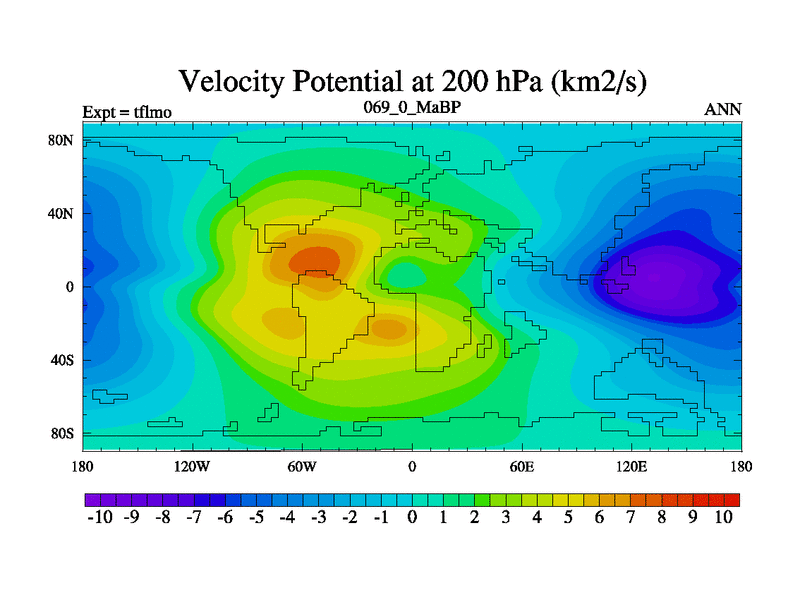 Velocity Potential at 200 hPa (km2/s)

Expt = tflmo

069_0_MaBP

ANN

80N
40N
0
40S
80S

180
120W
60W
0
60E
120E
180

-10 -9 -8 -7 -6 -5 -4 -3 -2 -1 0 1 2 3 4 5 6 7 8 9 10